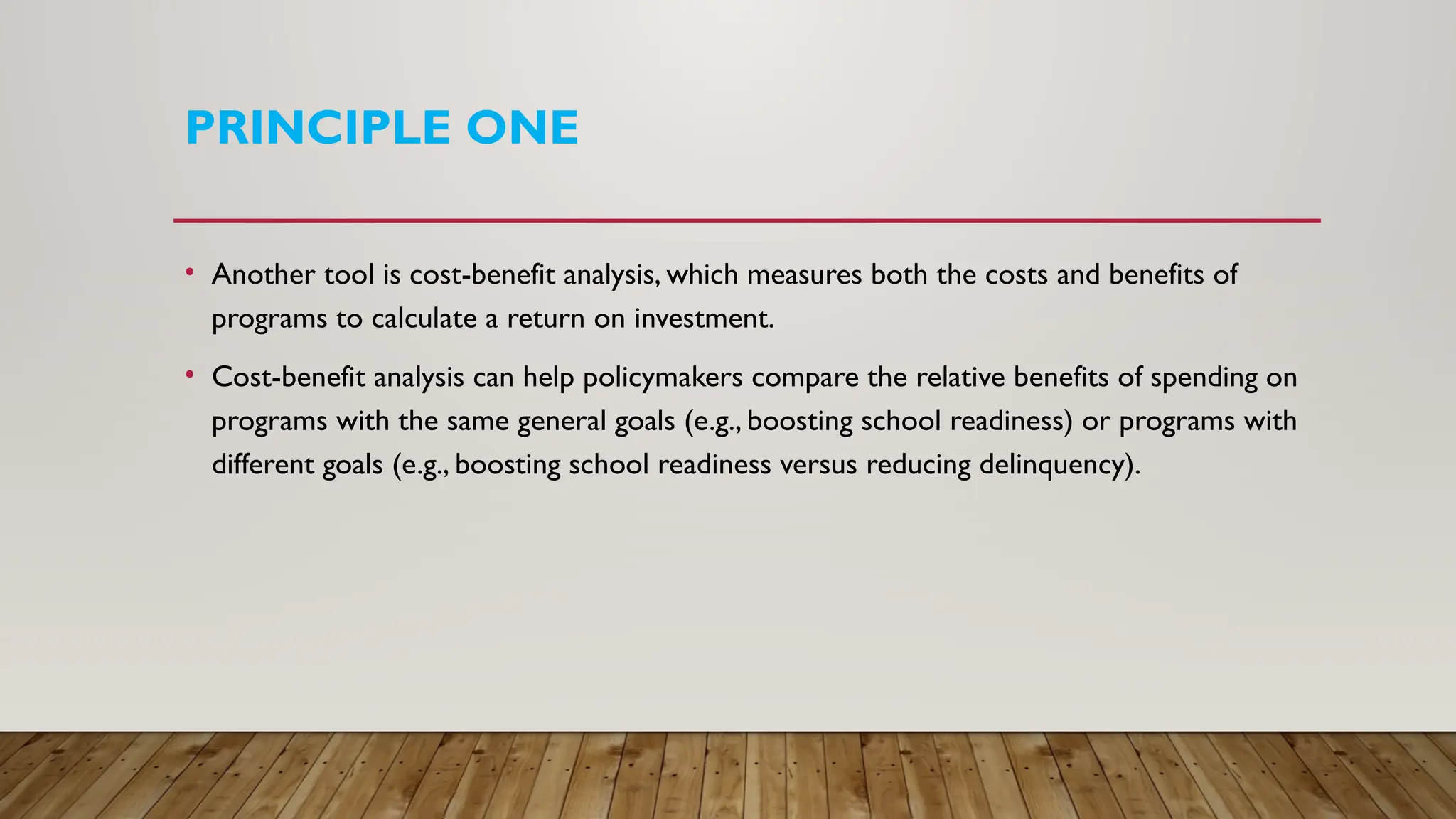 PRINCIPLE ONE

• Another tool is cost-benefit analysis, which measures both the costs and benefits of programs to calculate a return on investment.

• Cost-benefit analysis can help policymakers compare the relative benefits of spending on programs with the same general goals (e.g., boosting school readiness) or programs with different goals (e.g., boosting school readiness versus reducing delinquency).